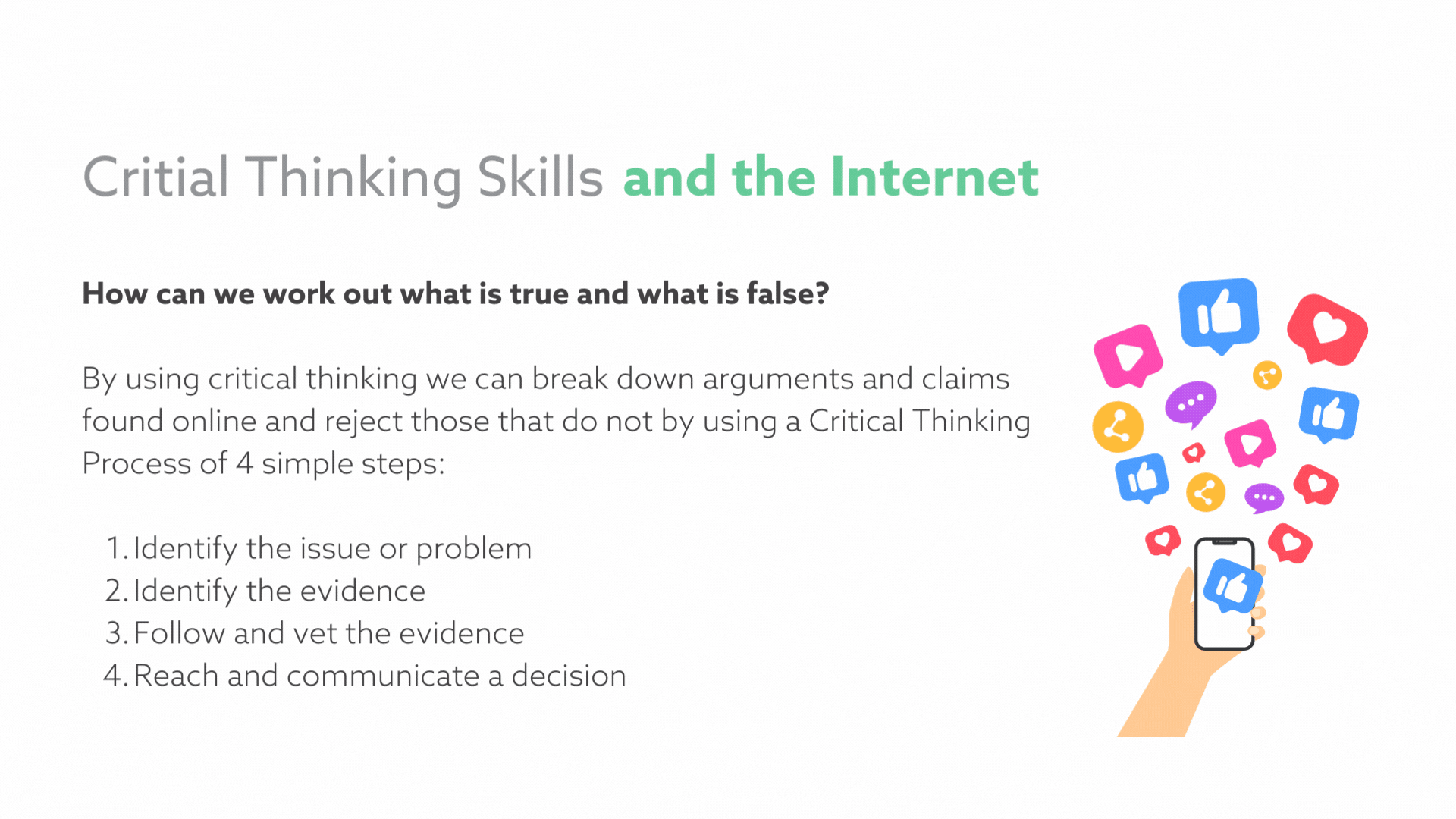 Critial Thinking Skills and the Internet

How can we work out what is true and what is false?

By using critical thinking we can break down arguments and claims found online and reject those that do not by using a Critical Thinking Process of 4 simple steps:

1. Identify the issue or problem
2. Identify the evidence
3. Follow and vet the evidence
4. Reach and communicate a decision